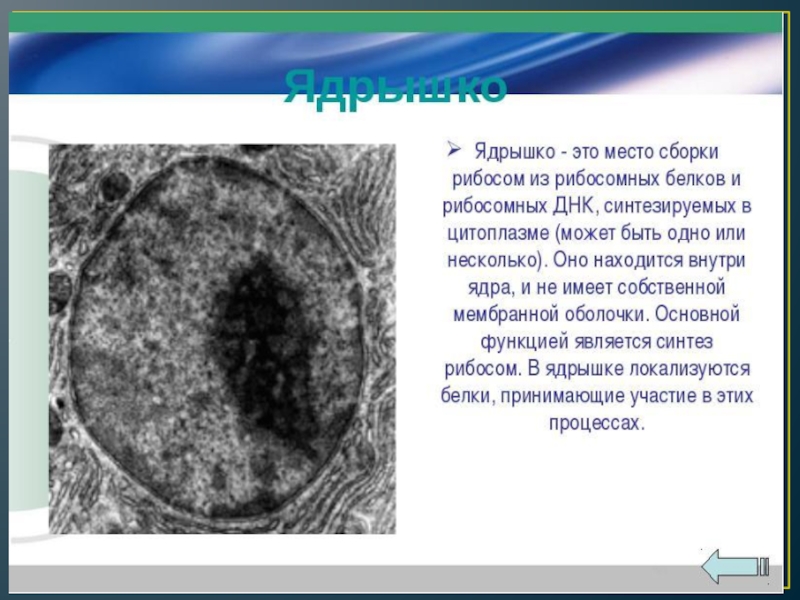 Ядрышко

➢ Ядрышко - это место сборки рибосом из рибосомных белков и рибосомных ДНК, синтезируемых в цитоплазме (может быть одно или несколько). Оно находится внутри ядра, и не имеет собственной мембранной оболочки. Основной функцией является синтез рибосом. В ядрышке локализуются белки, принимающие участие в этих процессах.